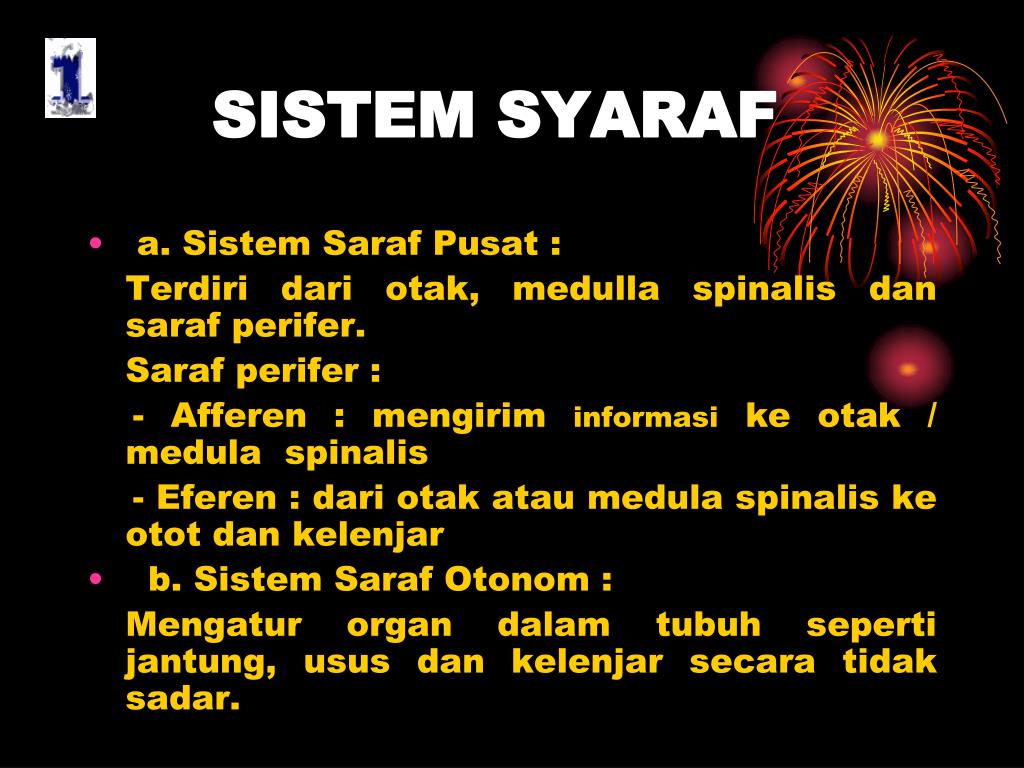 SISTEM SYARAF

• a. Sistem Saraf Pusat :

Terdiri dari otak, medulla spinalis dan saraf perifer.

Saraf perifer :

- Afferen : mengirim informasi ke otak / medula spinalis

- Eferen : dari otak atau medula spinalis ke otot dan kelenjar

• b. Sistem Saraf Otonom :

Mengatur organ dalam tubuh seperti jantung, usus dan kelenjar secara tidak sadar.